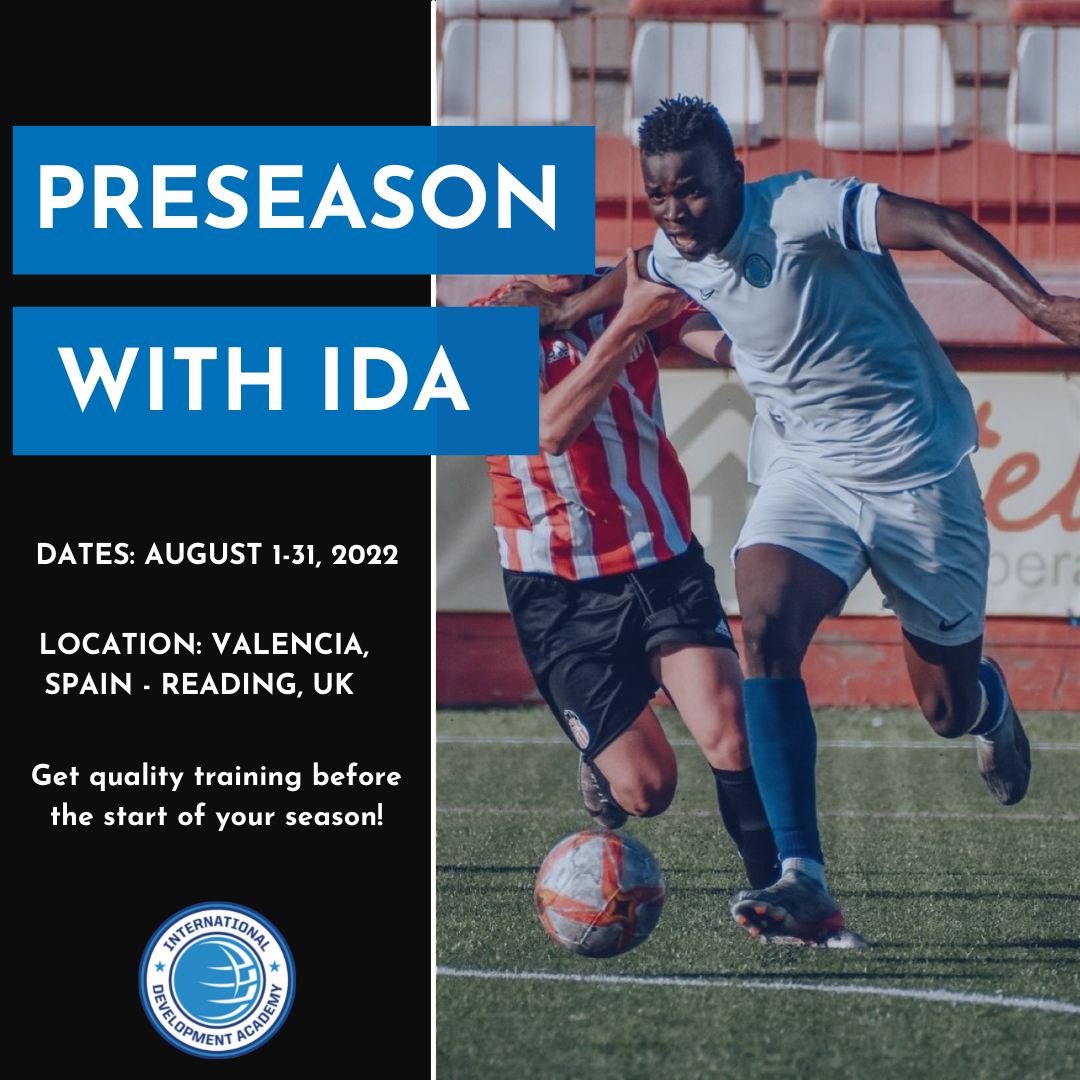 PRESEASON

WITH IDA

DATES: AUGUST 1-31, 2022

LOCATION: VALENCIA, SPAIN - READING, UK

Get quality training before the start of your season!

INTERNATIONAL DEVELOPMENT ACADEMY